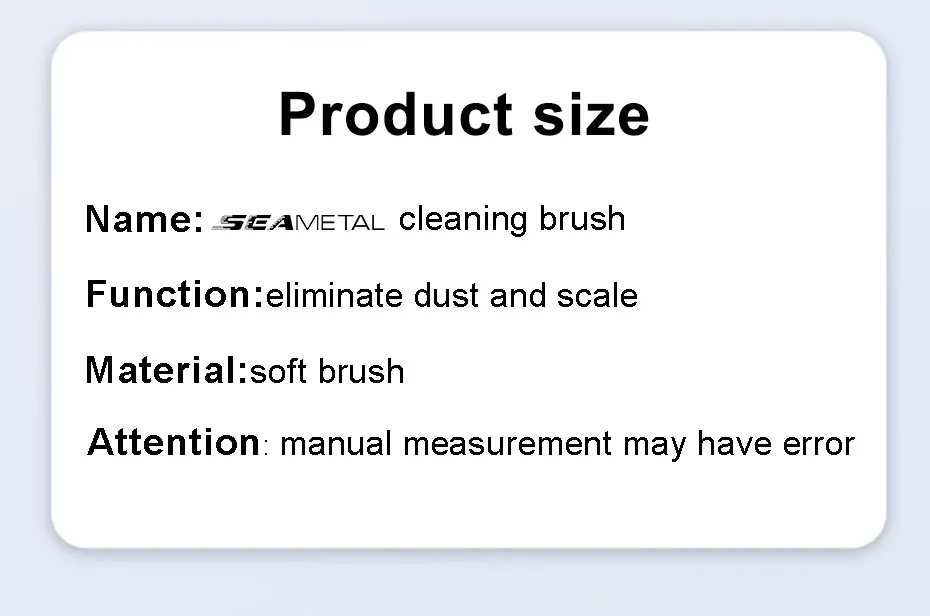 Product size

Name: SEAMETAL cleaning brush

Function:eliminate dust and scale

Material:soft brush

Attention: manual measurement may have error